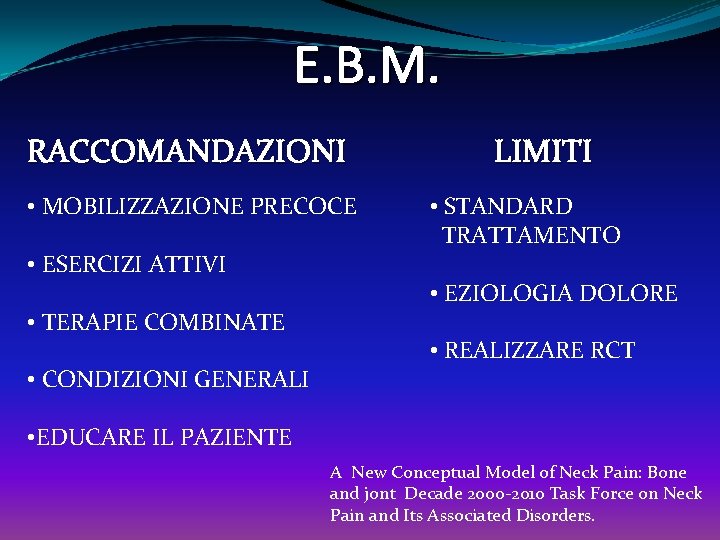 E.B.M.

RACCOMANDAZIONI

• MOBILIZZAZIONE PRECOCE

• ESERCIZI ATTIVI

• TERAPIE COMBINATE

• CONDIZIONI GENERALI

•EDUCARE IL PAZIENTE

LIMITI

• STANDARD TRATTAMENTO

• EZIOLOGIA DOLORE

• REALIZZARE RCT

A New Conceptual Model of Neck Pain: Bone and jont Decade 2000-2010 Task Force on Neck Pain and Its Associated Disorders.